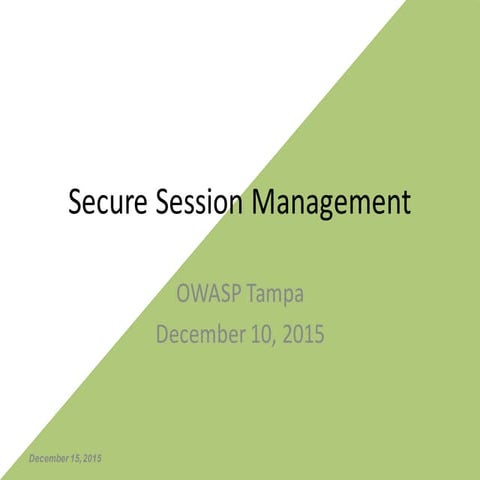 Secure Session Management

OWASP Tampa
December 10, 2015

December 15, 2015